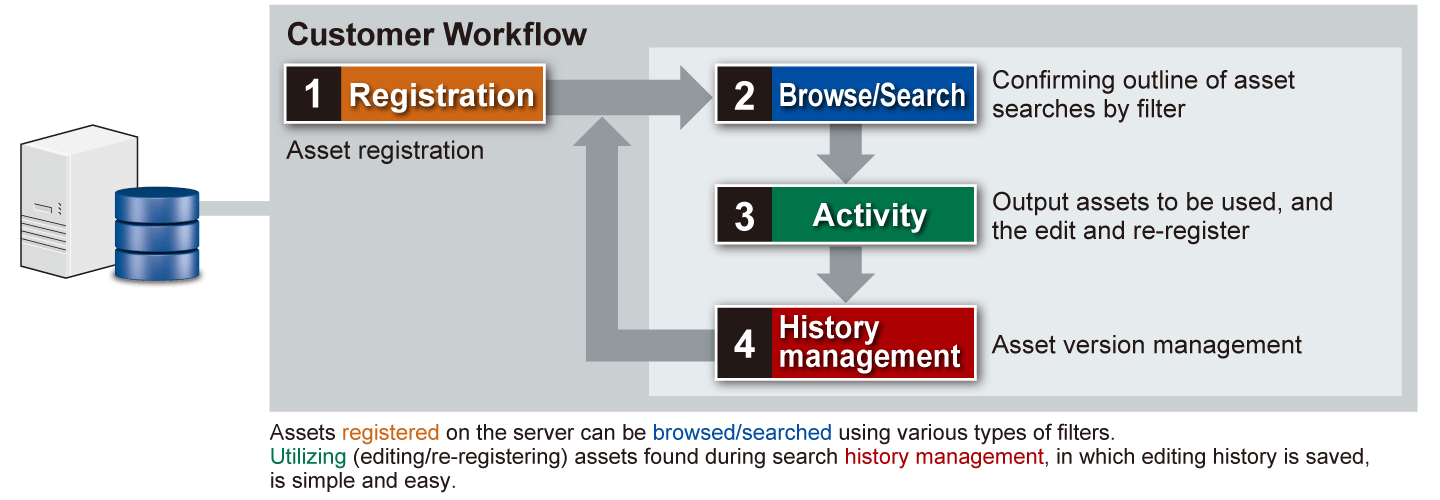 Customer Workflow

1 Registration

Asset registration

2 Browse/Search

Confirming outline of asset searches by filter

3 Activity

Output assets to be used, and the edit and re-register

4 History management

Asset version management

Assets registered on the server can be browsed/searched using various types of filters.
Utilizing (editing/re-registering) assets found during search history management, in which editing history is saved, is simple and easy.